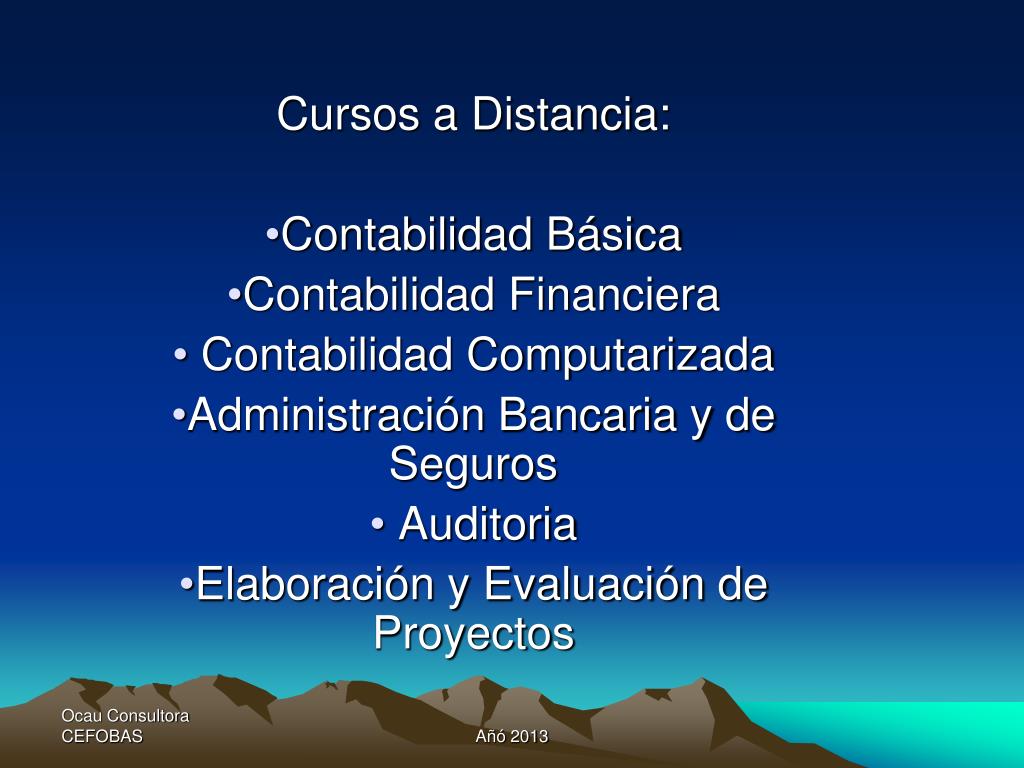 Cursos a Distancia:

•Contabilidad Básica
•Contabilidad Financiera
• Contabilidad Computarizada
•Administración Bancaria y de Seguros
• Auditoria
•Elaboración y Evaluación de Proyectos

Ocau Consultora
CEFOBAS

Añó 2013